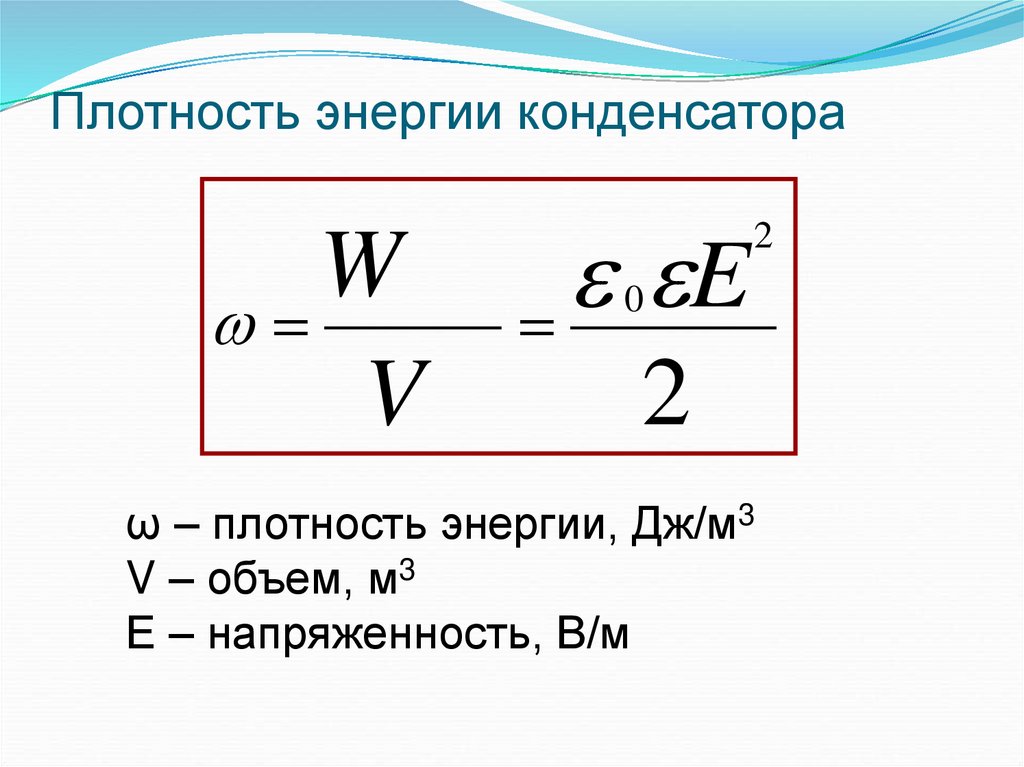 Плотность энергии конденсатора

$\omega = \frac{W}{V} = \frac{\varepsilon_0 \varepsilon E^2}{2}$

ω – плотность энергии, Дж/м$^3$
V – объем, м$^3$
E – напряженность, В/м